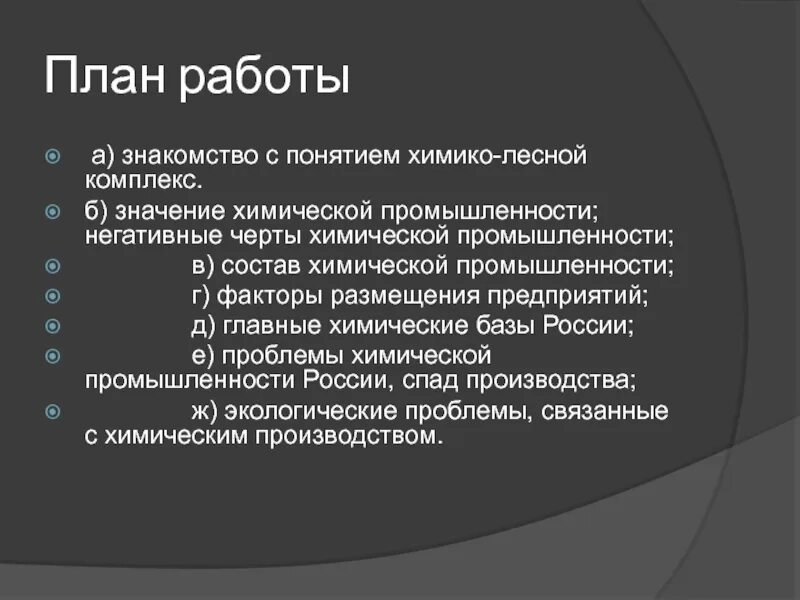 План работы

а) знакомство с понятием химико-лесной комплекс.

б) значение химической промышленности; негативные черты химической промышленности;

в) состав химической промышленности;

г) факторы размещения предприятий;

д) главные химические базы России;

е) проблемы химической промышленности России, спад производства;

ж) экологические проблемы, связанные с химическим производством.